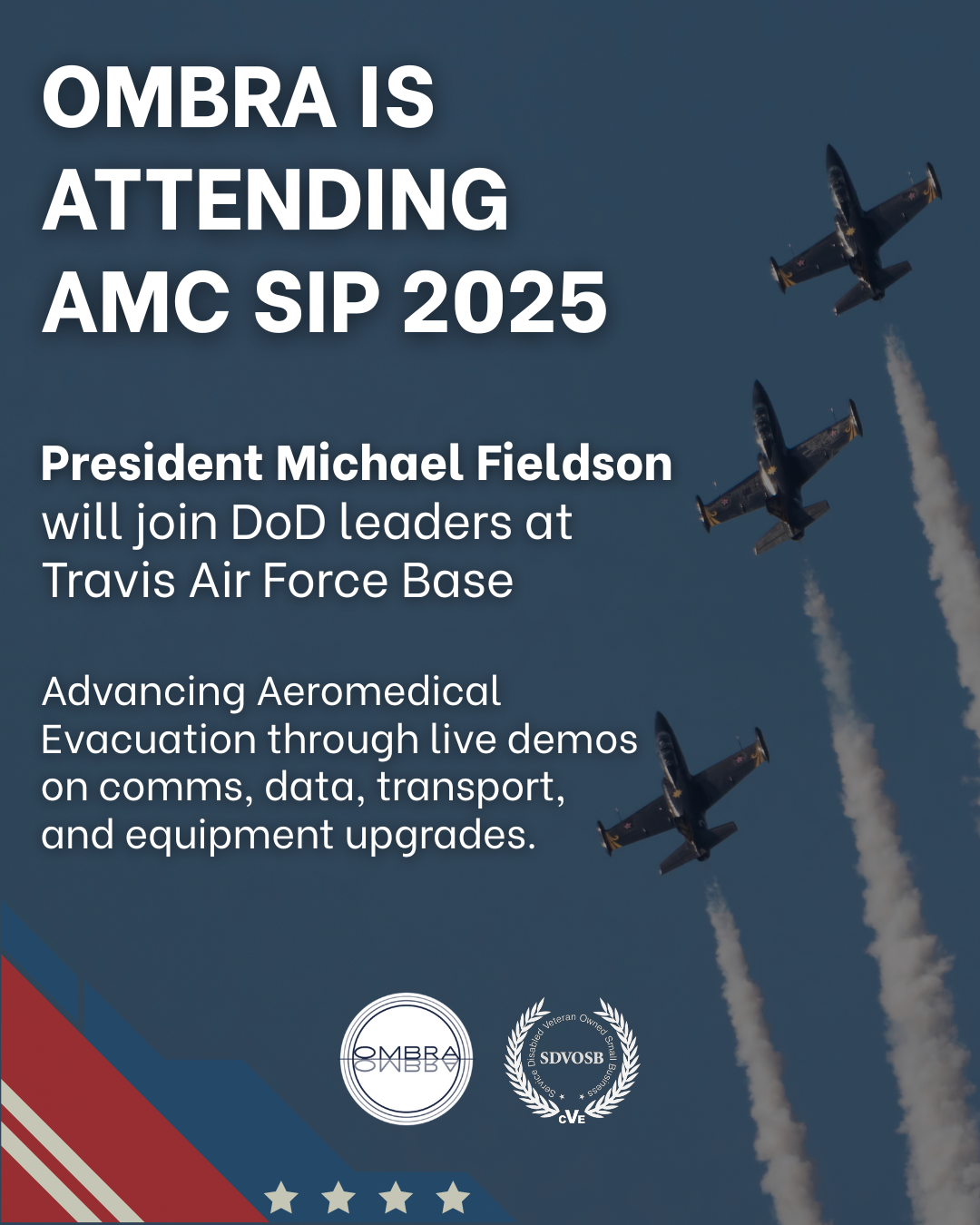 OMBRA IS ATTENDING AMC SIP 2025

President Michael Fieldson will join DoD leaders at Travis Air Force Base

Advancing Aeromedical Evacuation through live demos on comms, data, transport, and equipment upgrades.

OMBRA

Service Disabled Veteran Owned Small Business
SDVOSB
CVE